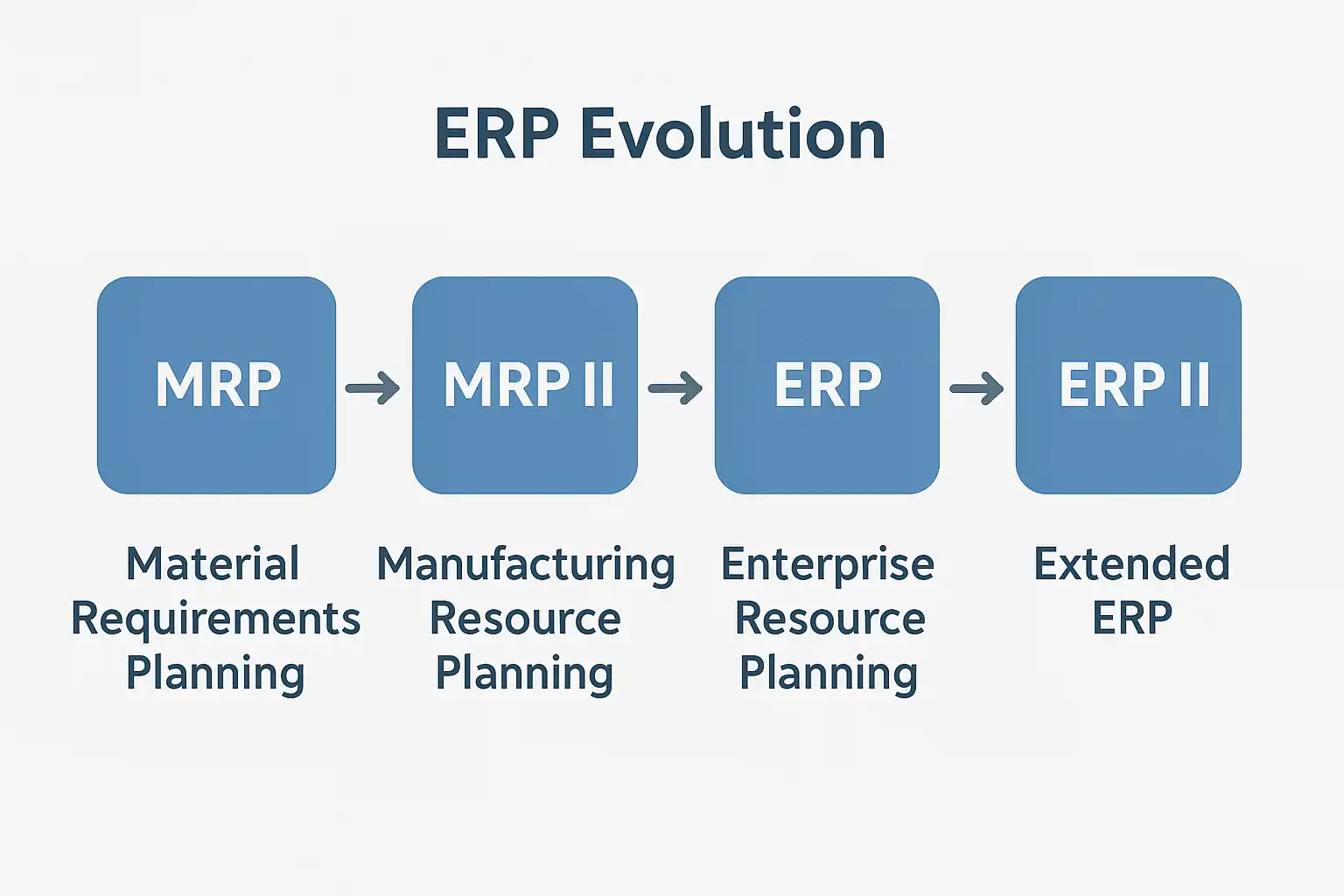 ERP Evolution

MRP → MRP II → ERP → ERP II

Material Requirements Planning

Manufacturing Resource Planning

Enterprise Resource Planning

Extended ERP